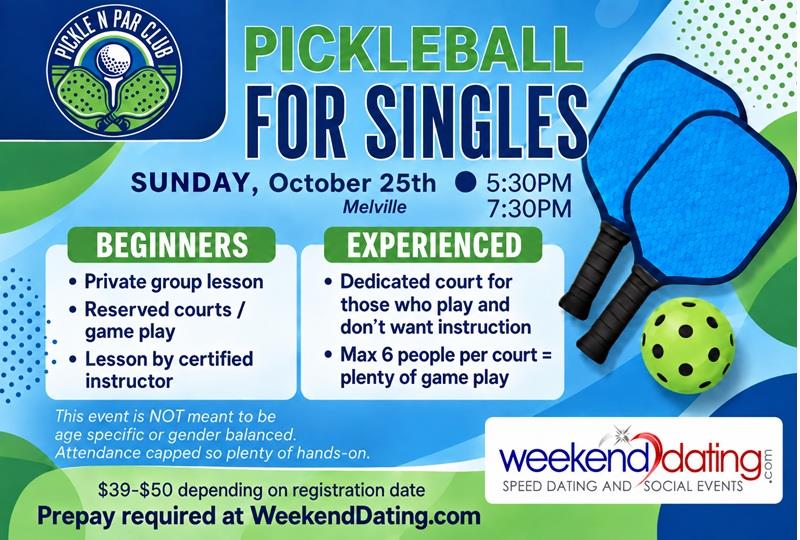 PICKLE N PAR CLUB

PICKLEBALL FOR SINGLES

SUNDAY, October 25th
Melville

5:30PM
7:30PM

BEGINNERS
• Private group lesson
• Reserved courts / game play
• Lesson by certified instructor

EXPERIENCED
• Dedicated court for those who play and don't want instruction
• Max 6 people per court = plenty of game play

This event is NOT meant to be age specific or gender balanced. Attendance capped so plenty of hands-on.

weekenddating.com
SPEED DATING AND SOCIAL EVENTS

$39-$50 depending on registration date
Prepay required at WeekendDating.com